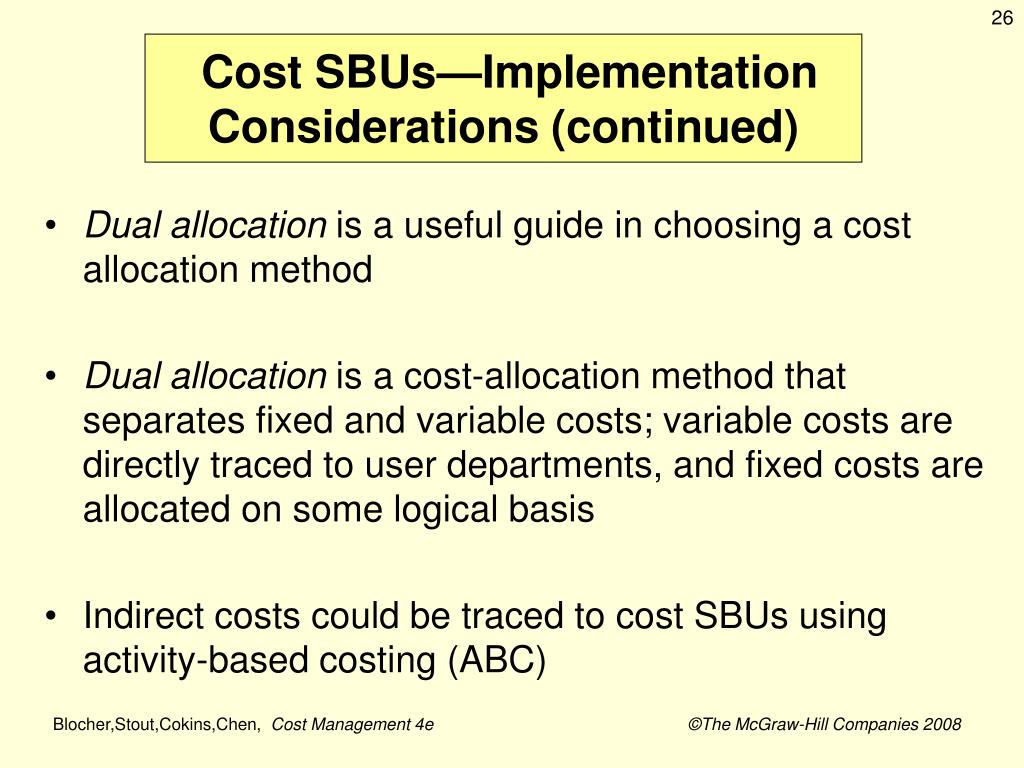 26

Cost SBUs—Implementation Considerations (continued)

• Dual allocation is a useful guide in choosing a cost allocation method

• Dual allocation is a cost-allocation method that separates fixed and variable costs; variable costs are directly traced to user departments, and fixed costs are allocated on some logical basis

• Indirect costs could be traced to cost SBUs using activity-based costing (ABC)

Blocher,Stout,Cokins,Chen, Cost Management 4e

©The McGraw-Hill Companies 2008